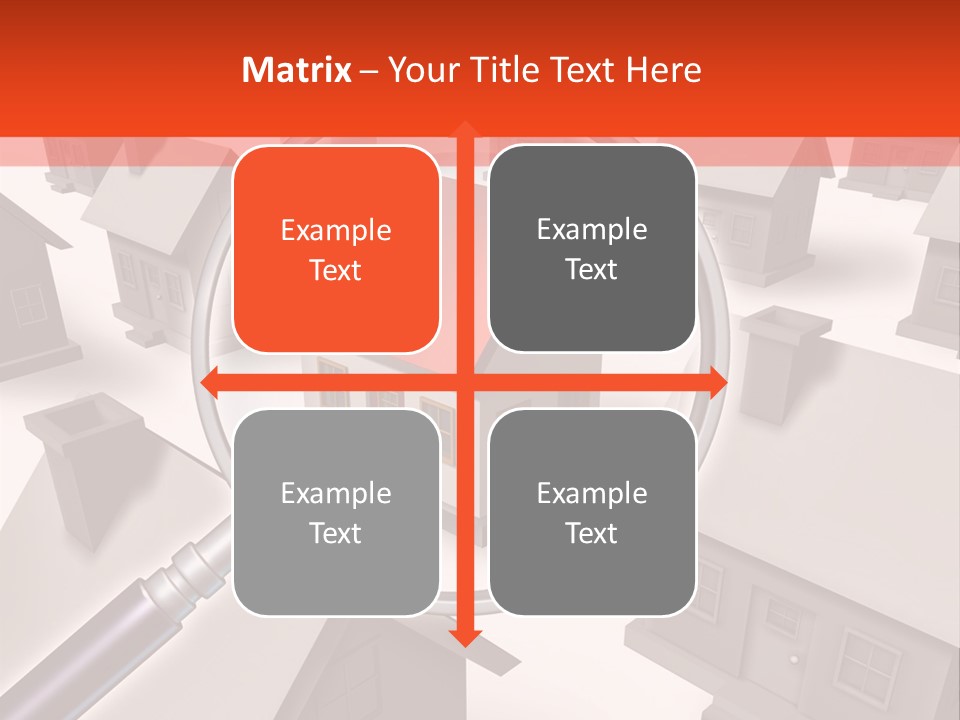 Matrix – Your Title Text Here

Example Text

Example Text

Example Text

Example Text